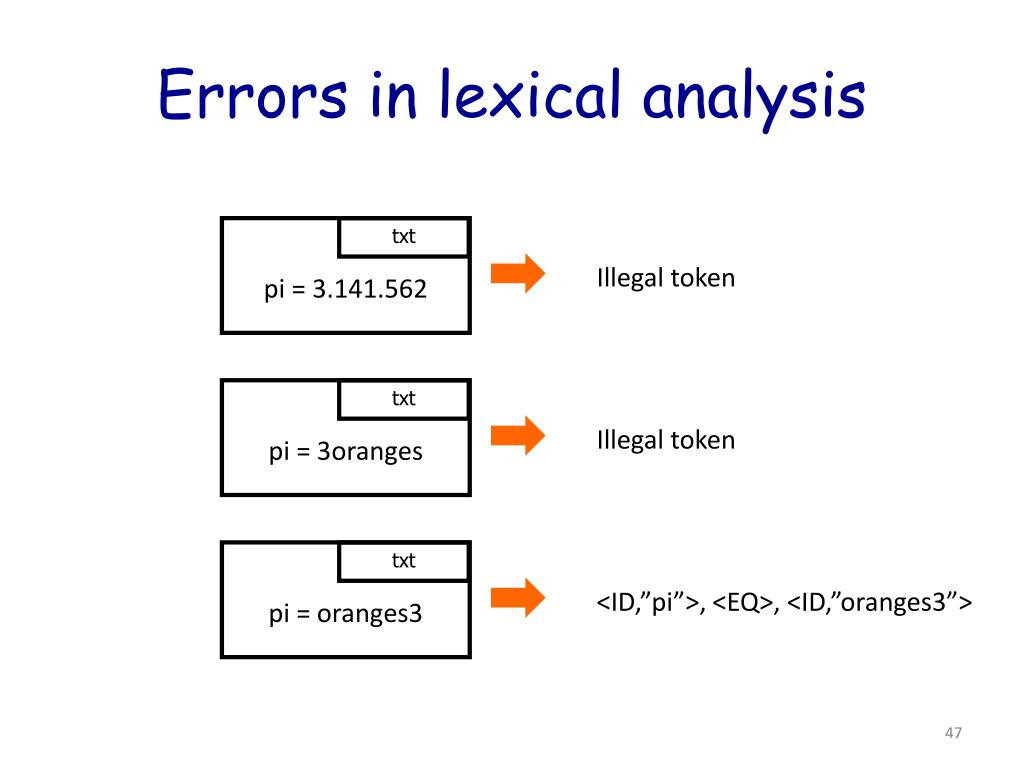 Errors in lexical analysis

txt

pi = 3.141.562

Illegal token

txt

pi = 3oranges

Illegal token

txt

pi = oranges3

<ID,”pi”>, <EQ>, <ID,”oranges3”>

47